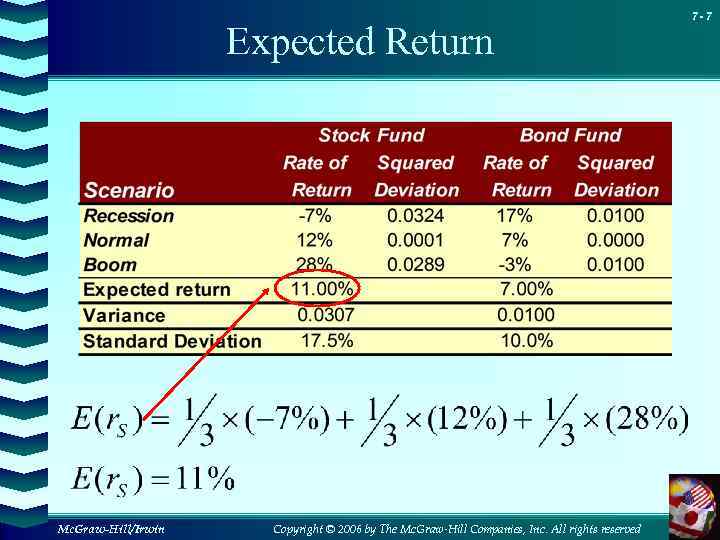 7-7

Expected Return

| Scenario | Stock Fund Rate of Return | Stock Fund Squared Deviation | Bond Fund Rate of Return | Bond Fund Squared Deviation |
|---|---|---|---|---|
| Recession | -7% | 0.0324 | 17% | 0.0100 |
| Normal | 12% | 0.0001 | 7% | 0.0000 |
| Boom | 28% | 0.0289 | -3% | 0.0100 |
| Expected return | 11.00% | | 7.00% | |
| Variance | 0.0307 | | 0.0100 | |
| Standard Deviation | 17.5% | | 10.0% | |

$E(r_S) = \frac{1}{3} \times (-7\%) + \frac{1}{3} \times (12\%) + \frac{1}{3} \times (28\%)$

$E(r_S) = 11\%$

McGraw-Hill/Irwin

Copyright © 2006 by The McGraw-Hill Companies, Inc. All rights reserved